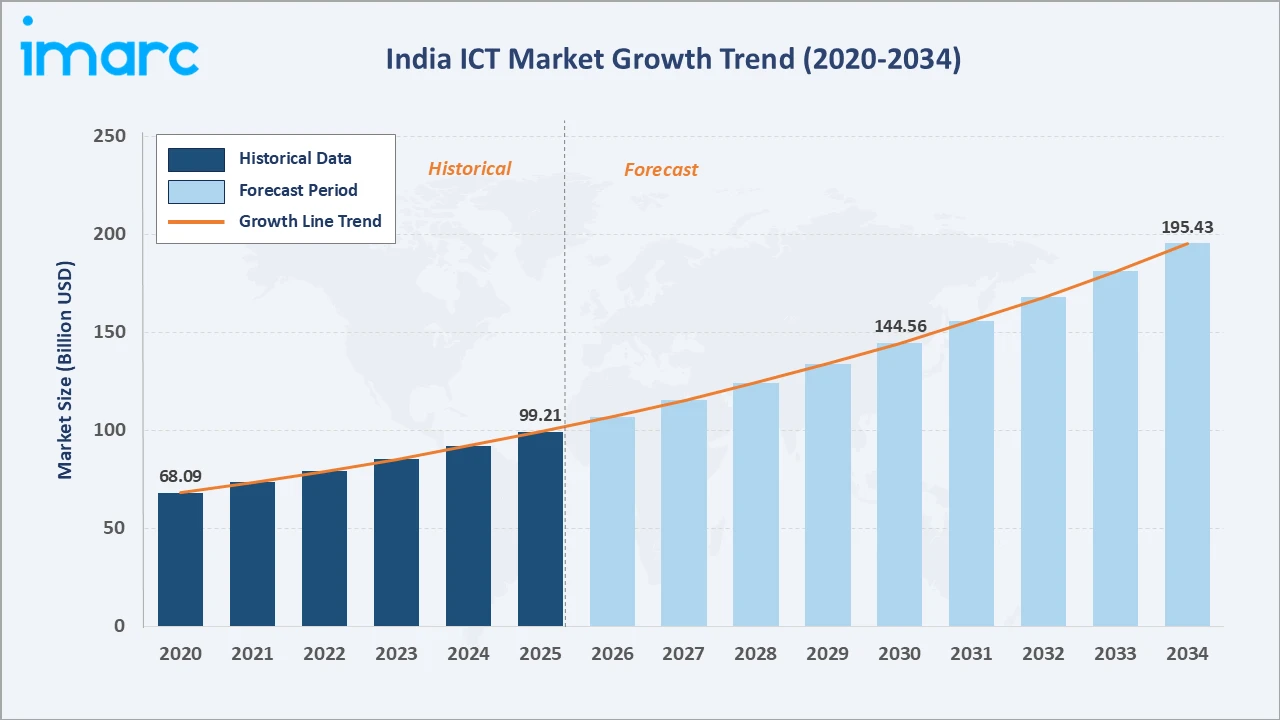 imarc

India ICT Market Growth Trend (2020-2034)

Historical Data
Forecast Period
Growth Line Trend

Historical

Forecast

Market Size (Billion USD)

250
200
150
100
50
0

68.09
99.21
144.56
195.43

2020 2021 2022 2023 2024 2025 2026 2027 2028 2029 2030 2031 2032 2033 2034